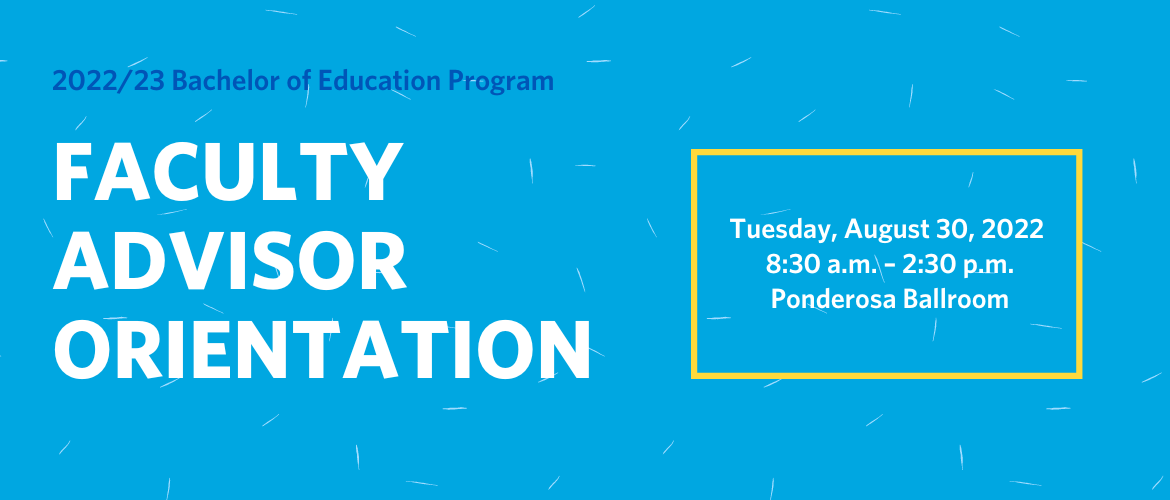 2022/23 Bachelor of Education Program

FACULTY ADVISOR ORIENTATION

Tuesday, August 30, 2022
8:30 a.m. - 2:30 p.m.
Ponderosa Ballroom